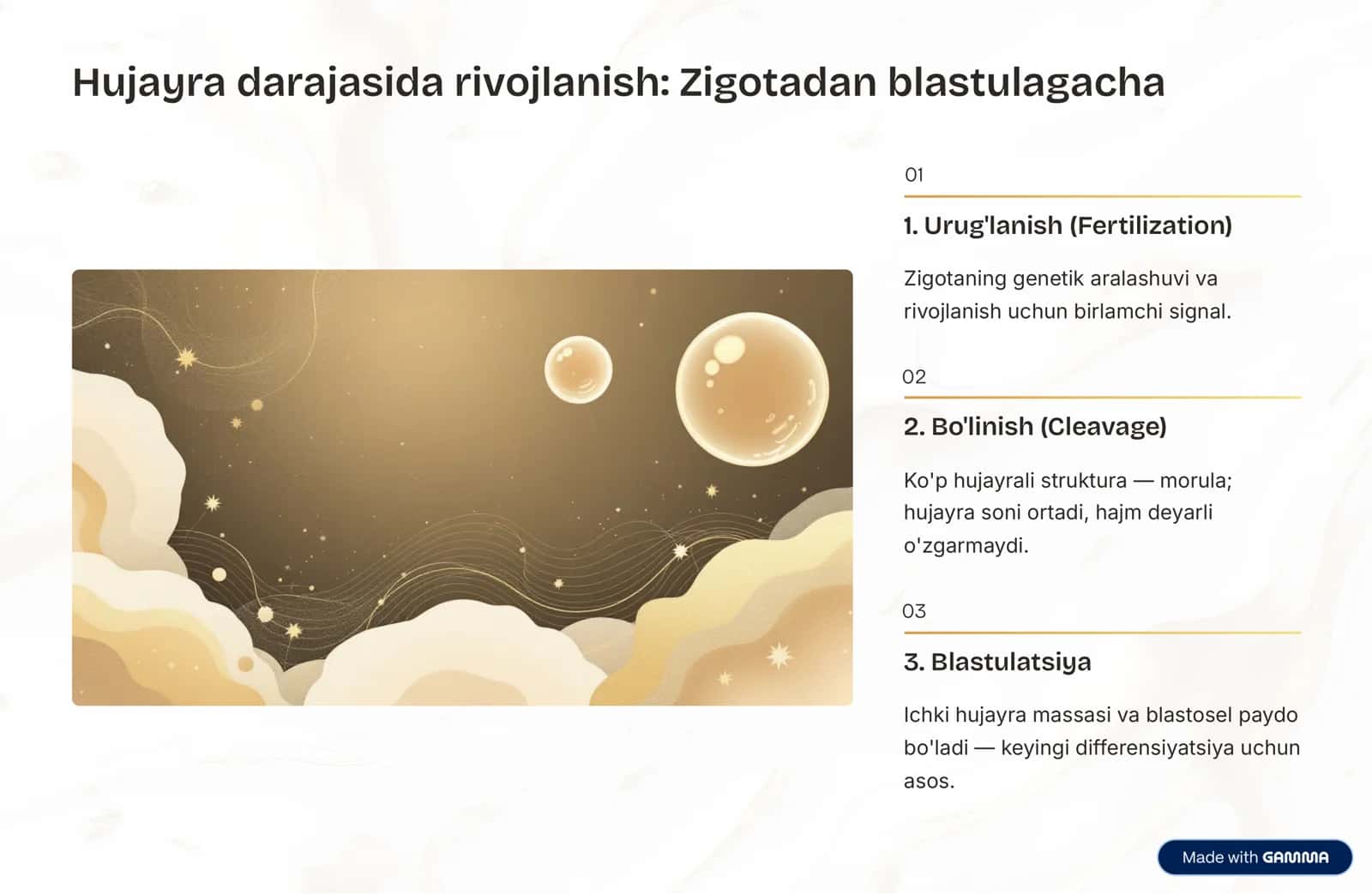 Hujayra darajasida rivojlanish: Zigotadan blastulagacha

01

1. Urug'lanish (Fertilization)

Zigotaning genetik aralashuvi va rivojlanish uchun birlamchi signal.

02

2. Bo'linish (Cleavage)

Ko'p hujayrali struktura — morula; hujayra soni ortadi, hajm deyarli o'zgarmaydi.

03

3. Blastulatsiya

Ichki hujayra massasi va blastosel paydo bo'ladi — keyingi differensiyatsiya uchun asos.

Made with GAMMA